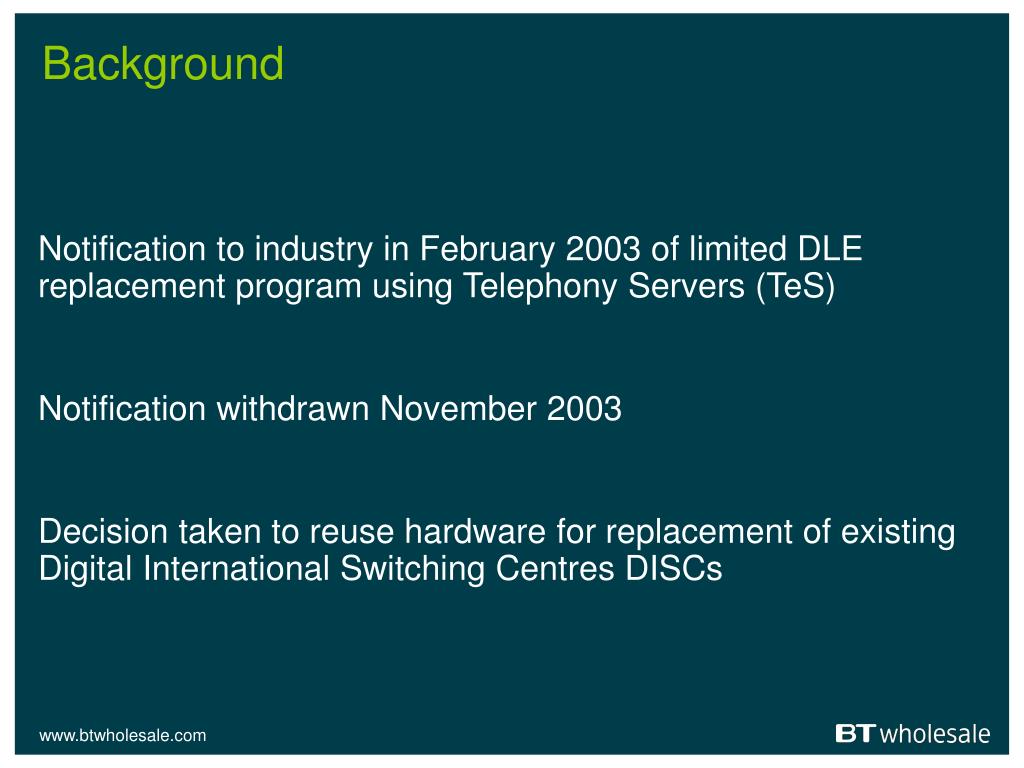 Background

Notification to industry in February 2003 of limited DLE replacement program using Telephony Servers (TeS)

Notification withdrawn November 2003

Decision taken to reuse hardware for replacement of existing Digital International Switching Centres DISCs

www.btwholesale.com

BT wholesale